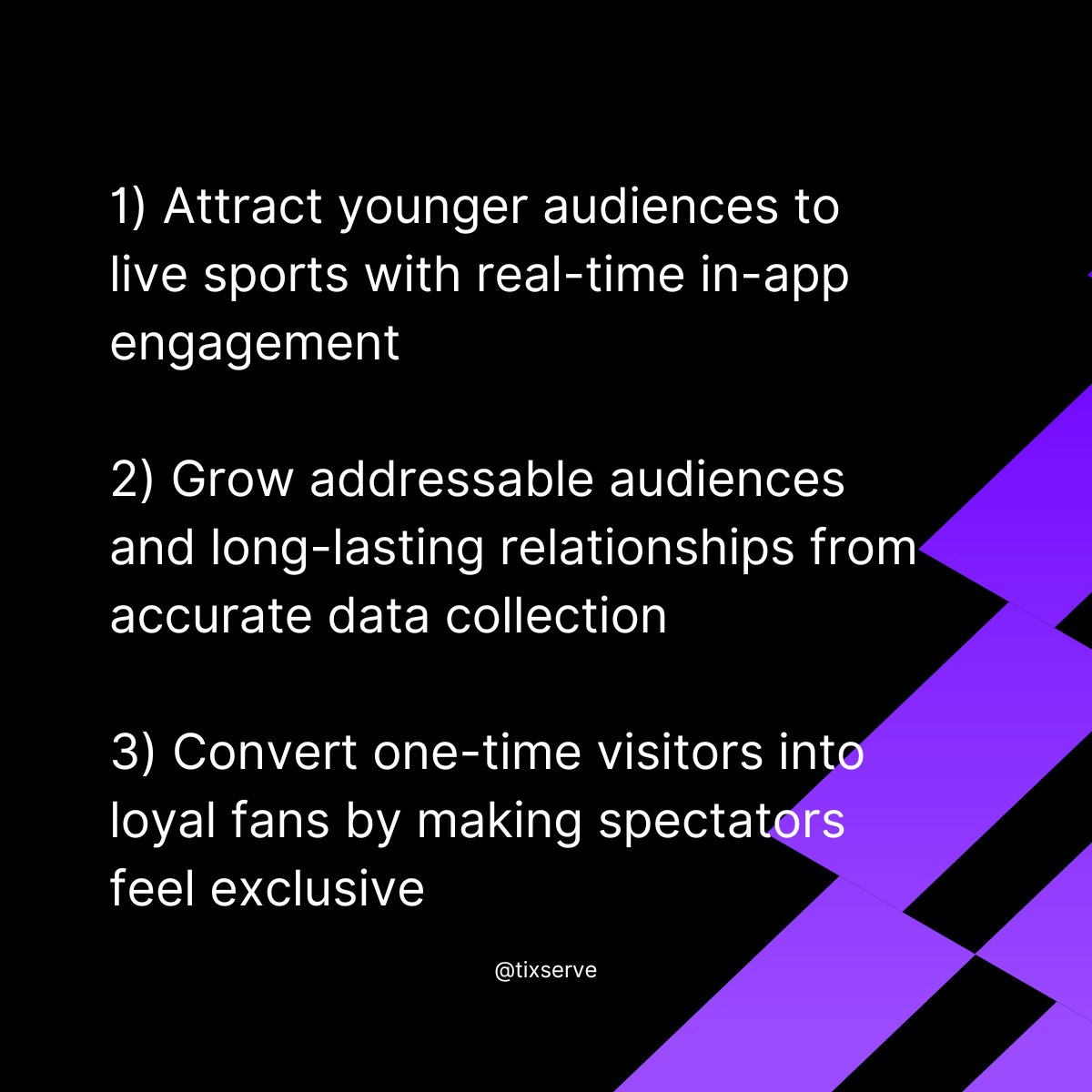 1) Attract younger audiences to live sports with real-time in-app engagement

2) Grow addressable audiences and long-lasting relationships from accurate data collection

3) Convert one-time visitors into loyal fans by making spectators feel exclusive

@tixserve